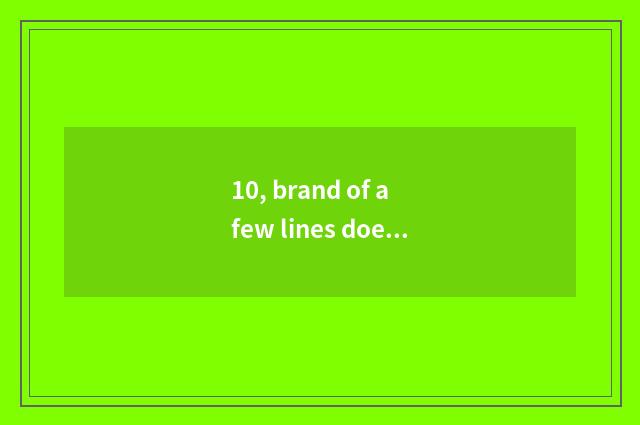 10, brand of a few lines doe...